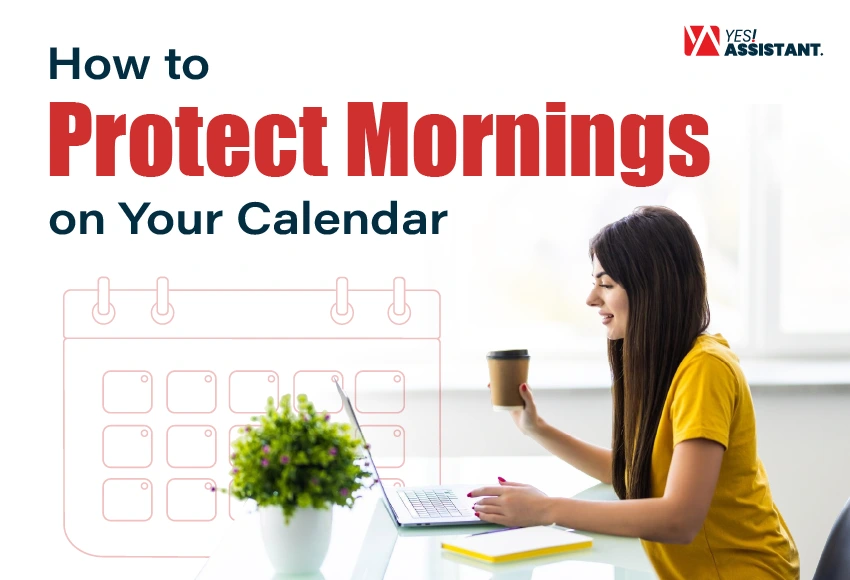 YES! ASSISTANT.

How to
Protect Mornings
on Your Calendar